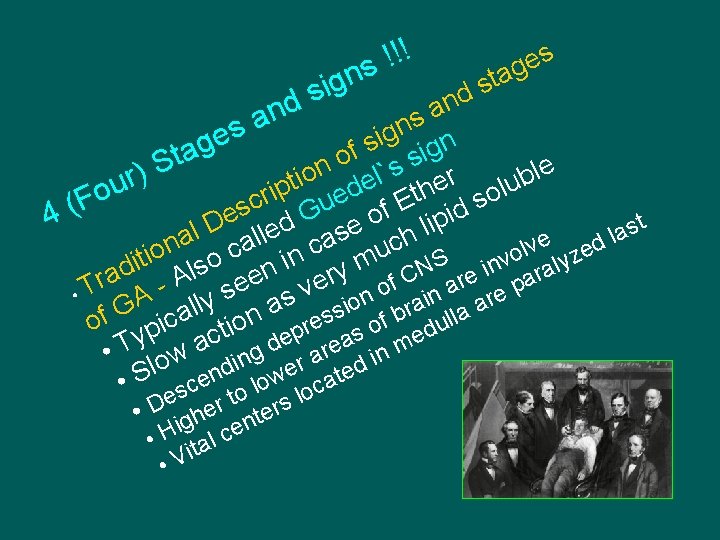 4 (Four) Stages and signs !!!

• Traditional Description of signs and stages of GA - Also called Guedel`s sign

• Typically seen in case of Ether

• Slow action as very much lipid soluble

• Descending depression of CNS

• Higher to lower areas of brain are involve

• Vital centers located in medulla are paralyzed last